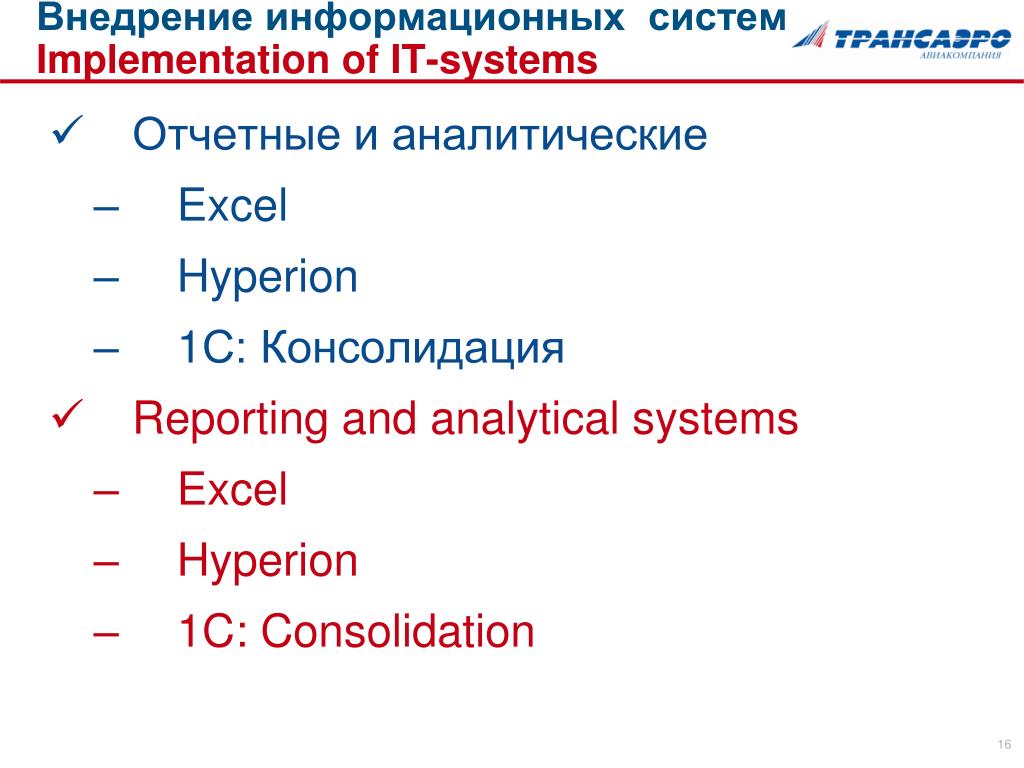 Внедрение информационных систем
Implementation of IT-systems

ТРАНСАЭРО
АВИАКОМПАНИЯ

✓ Отчетные и аналитические
– Excel
– Hyperion
– 1С: Консолидация

✓ Reporting and analytical systems
– Excel
– Hyperion
– 1C: Consolidation

16